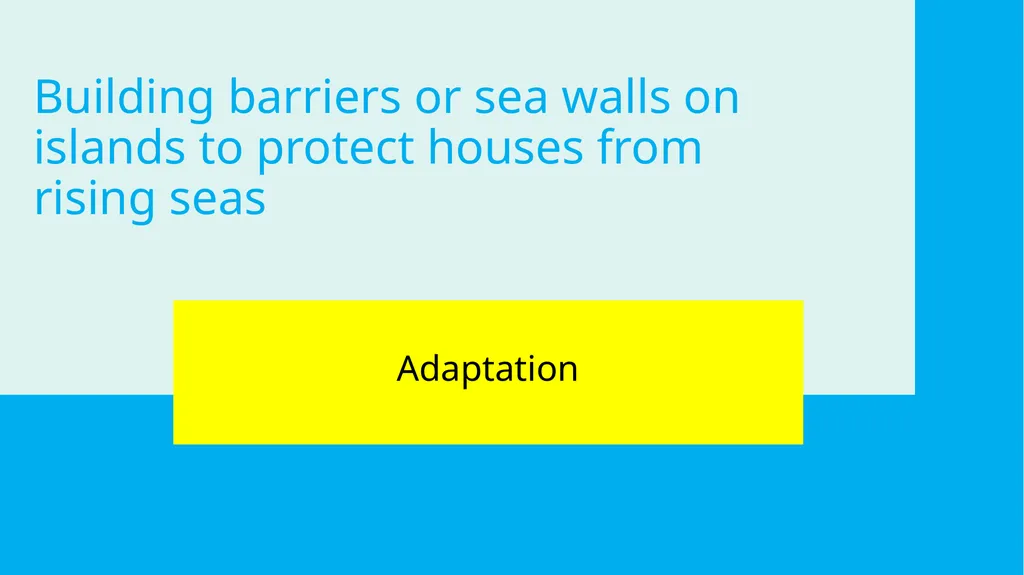 Building barriers or sea walls on islands to protect houses from rising seas

Adaptation